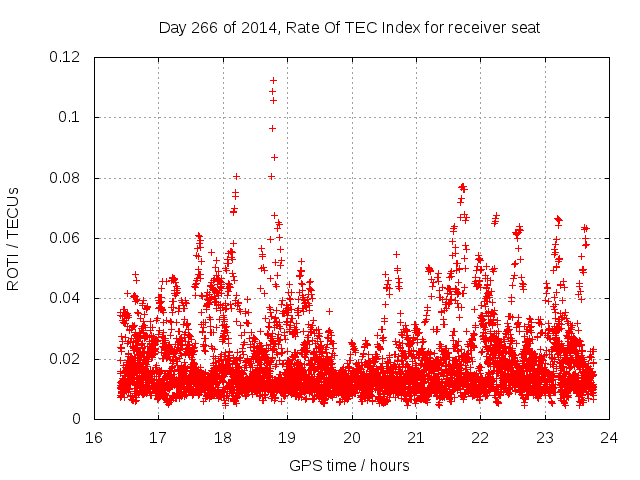 Day 266 of 2014, Rate Of TEC Index for receiver seat

ROTI / TECUs

0.12
0.1
0.08
0.06
0.04
0.02
0

16
17
18
19
20
21
22
23
24

GPS time / hours